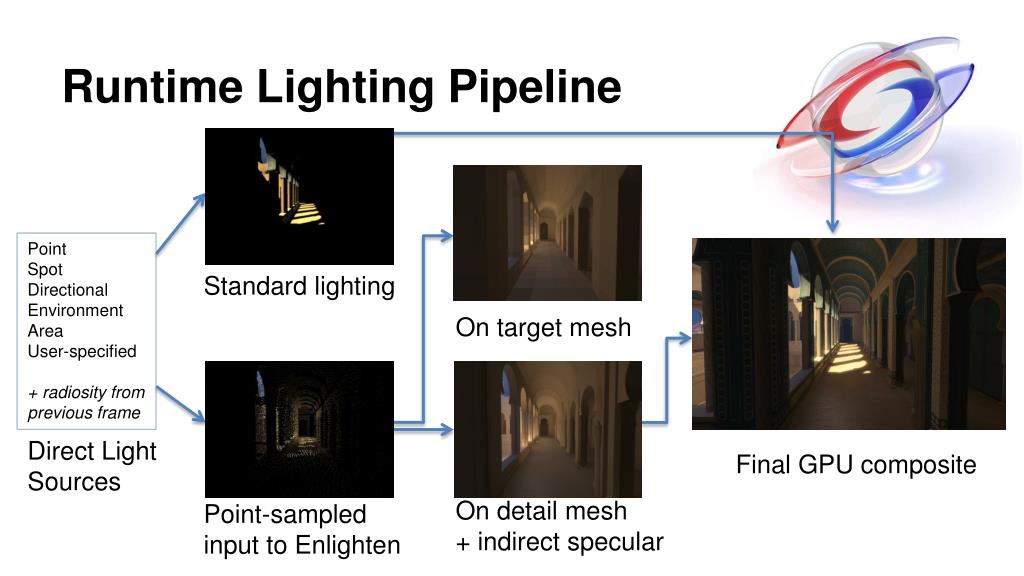 Runtime Lighting Pipeline

Point
Spot
Directional
Environment
Area
User-specified

+ radiosity from previous frame

Direct Light Sources

Standard lighting

Point-sampled input to Enlighten

On target mesh

On detail mesh + indirect specular

Final GPU composite